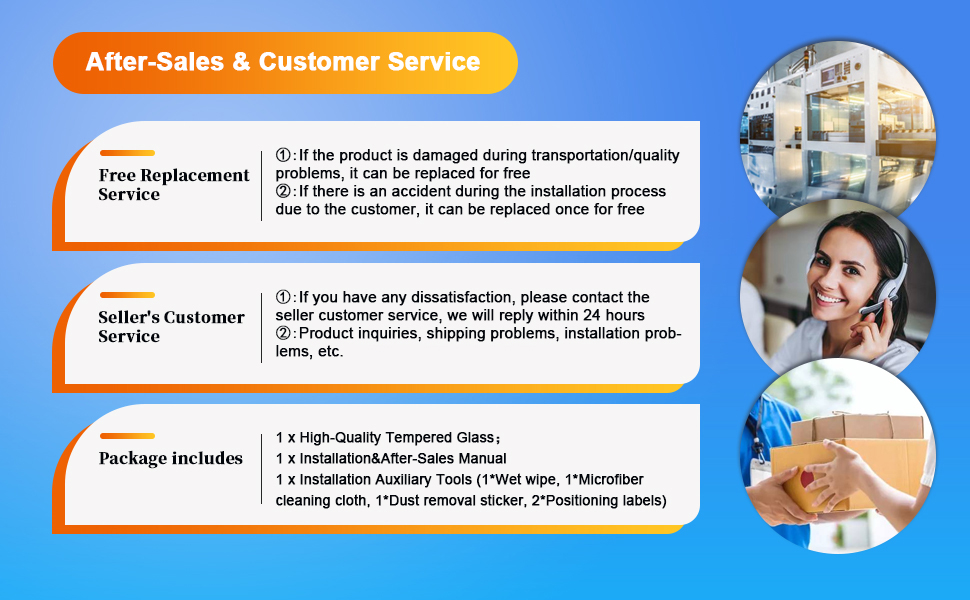 After-Sales & Customer Service

Free Replacement Service

①:If the product is damaged during transportation/quality problems, it can be replaced for free
②:If there is an accident during the installation process due to the customer, it can be replaced once for free

Seller's Customer Service

①:If you have any dissatisfaction, please contact the seller customer service, we will reply within 24 hours
②:Product inquiries, shipping problems, installation problems, etc.

Package includes

1 x High-Quality Tempered Glass;
1 x Installation&After-Sales Manual
1 x Installation Auxiliary Tools (1*Wet wipe, 1*Microfiber cleaning cloth, 1*Dust removal sticker, 2*Positioning labels)